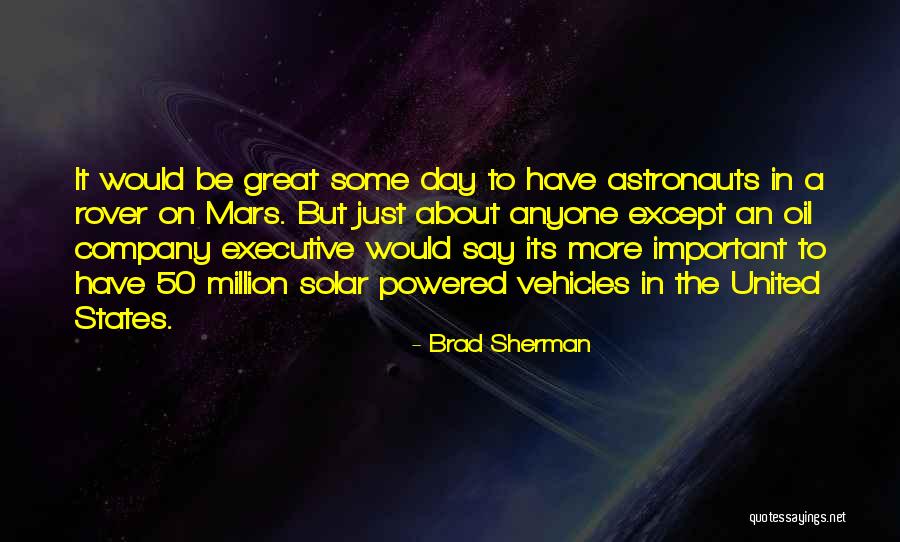 It would be great some day to have astronauts in a rover on Mars. But just about anyone except an oil company executive would say its more important to have 50 million solar powered vehicles in the United States.

- Brad Sherman

quotessayings.net